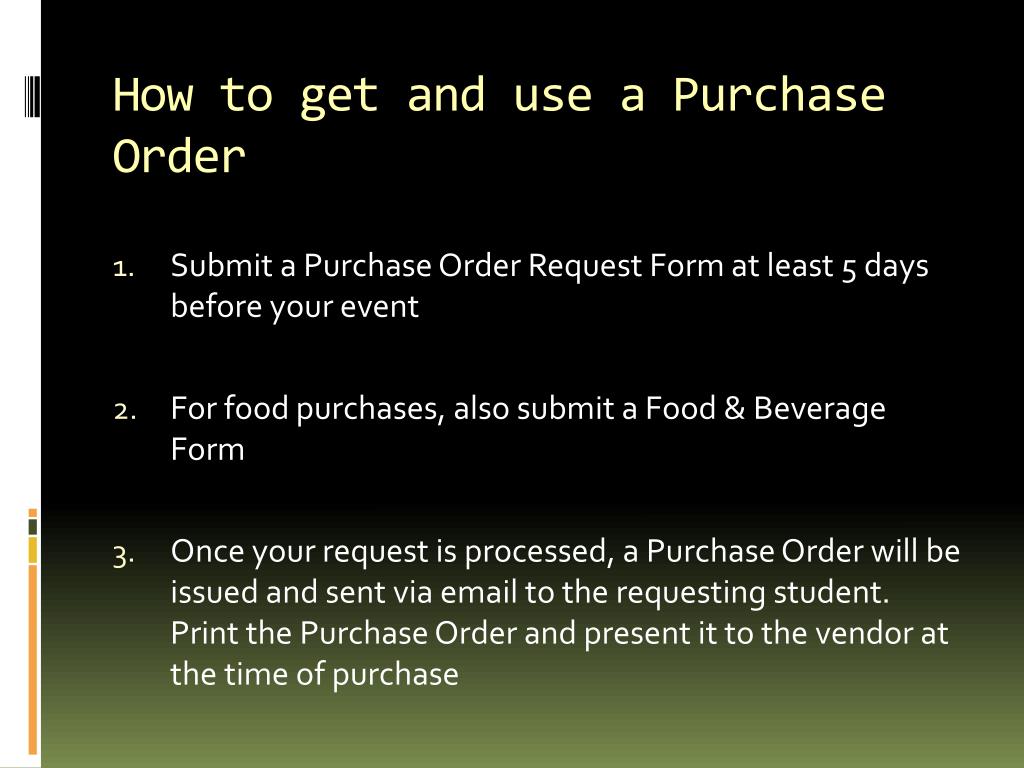 How to get and use a Purchase Order

1. Submit a Purchase Order Request Form at least 5 days before your event

2. For food purchases, also submit a Food & Beverage Form

3. Once your request is processed, a Purchase Order will be issued and sent via email to the requesting student. Print the Purchase Order and present it to the vendor at the time of purchase